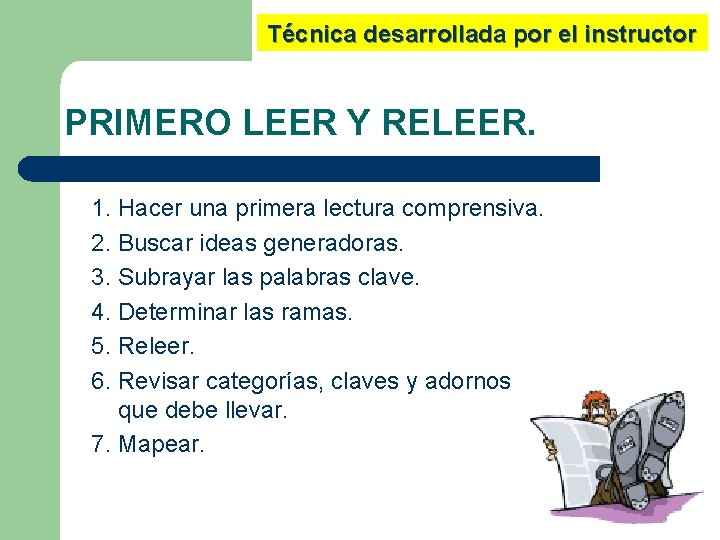 Técnica desarrollada por el instructor

PRIMERO LEER Y RELEER.

1. Hacer una primera lectura comprensiva.
2. Buscar ideas generadoras.
3. Subrayar las palabras clave.
4. Determinar las ramas.
5. Releer.
6. Revisar categorías, claves y adornos que debe llevar.
7. Mapear.